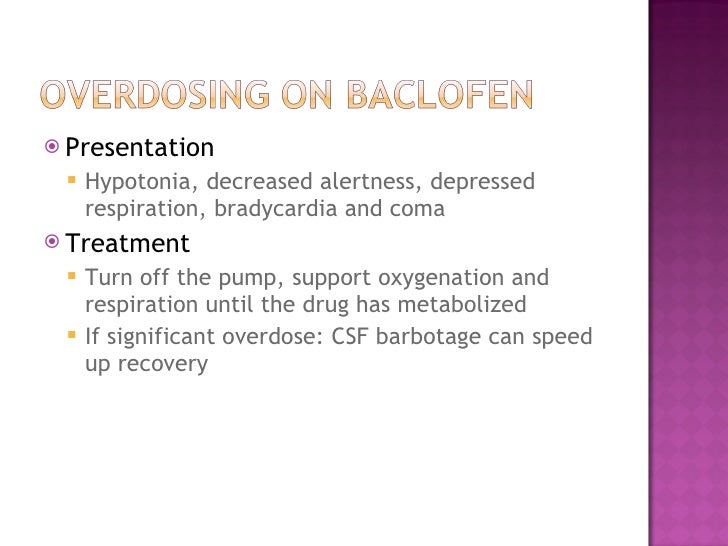 OVERDOSING ON BACLOFEN

Presentation

Hypotonia, decreased alertness, depressed respiration, bradycardia and coma

Treatment

Turn off the pump, support oxygenation and respiration until the drug has metabolized

If significant overdose: CSF barbotage can speed up recovery